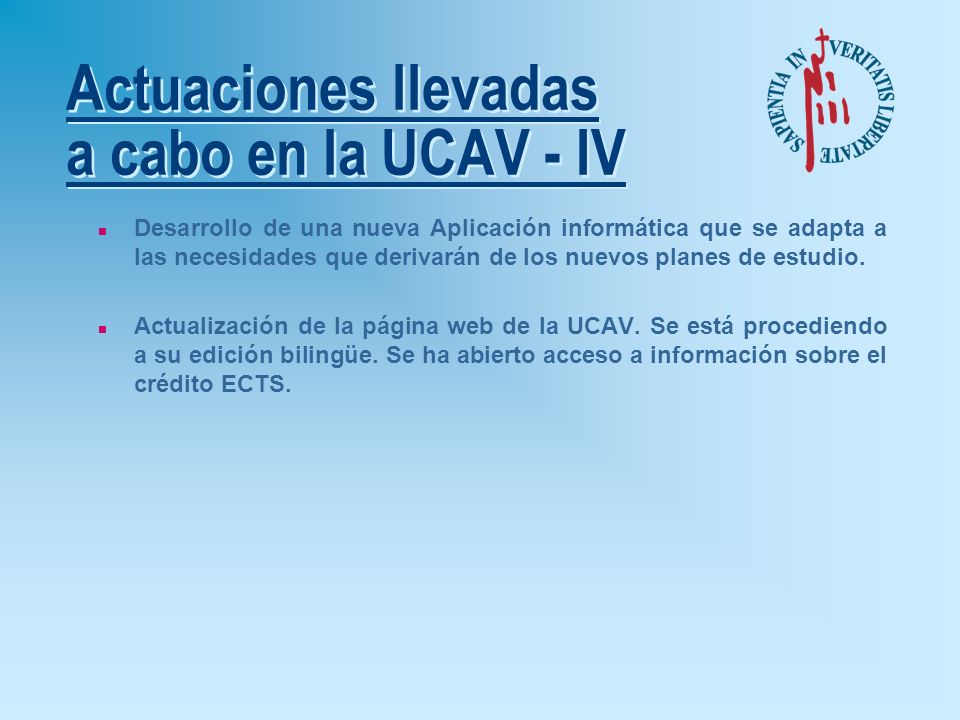 Actuaciones llevadas a cabo en la UCAV - IV

SAPIENTIA IN VERITATIS LIBERTATE

Desarrollo de una nueva Aplicación informática que se adapta a las necesidades que derivarán de los nuevos planes de estudio.

Actualización de la página web de la UCAV. Se está procediendo a su edición bilingüe. Se ha abierto acceso a información sobre el crédito ECTS.